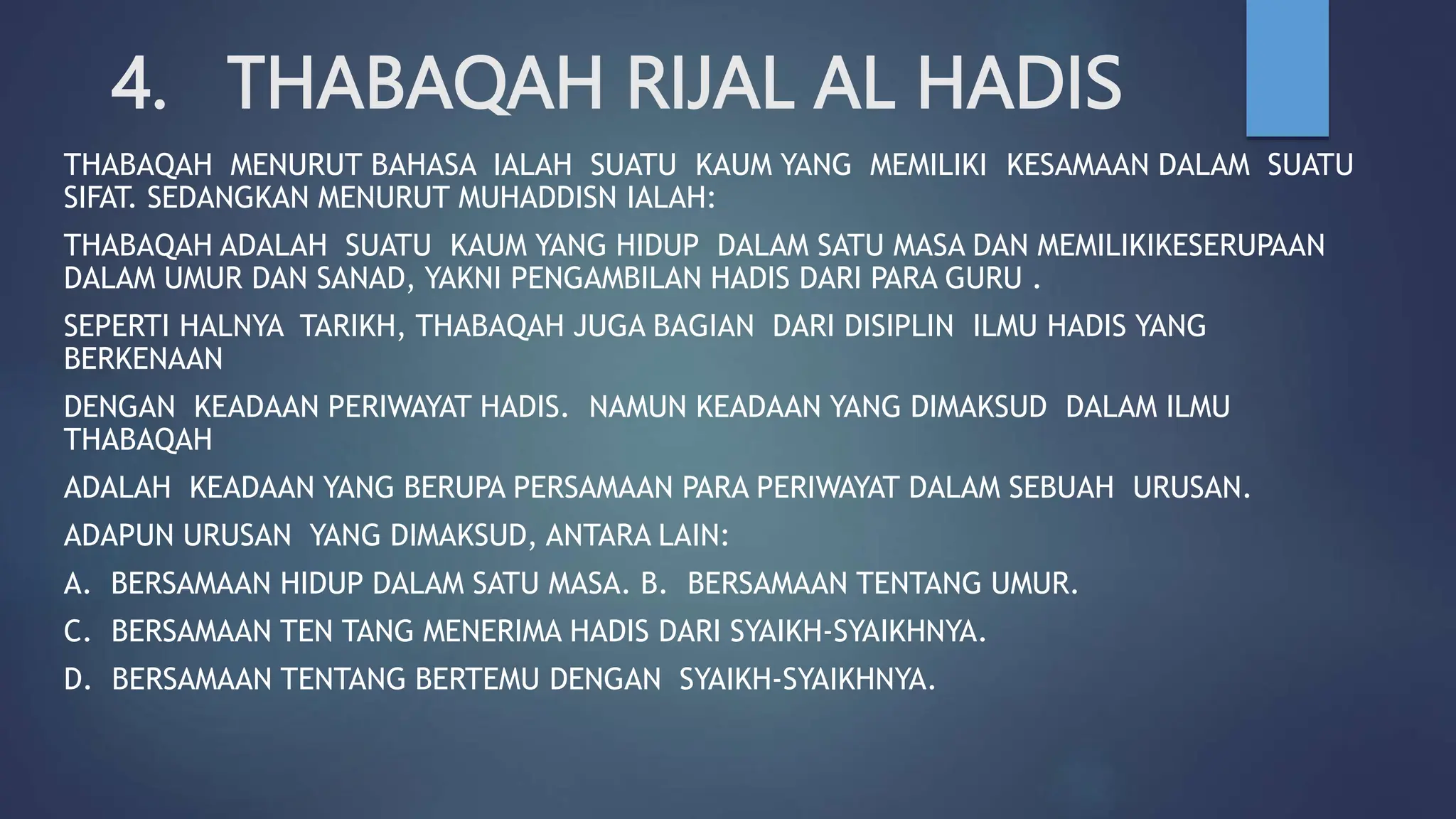 4. THABAQAH RIJAL AL HADIS

THABAQAH MENURUT BAHASA IALAH SUATU KAUM YANG MEMILIKI KESAMAAN DALAM SUATU SIFAT. SEDANGKAN MENURUT MUHADDISN IALAH:

THABAQAH ADALAH SUATU KAUM YANG HIDUP DALAM SATU MASA DAN MEMILIKIKESERUPAAN DALAM UMUR DAN SANAD, YAKNI PENGAMBILAN HADIS DARI PARA GURU .

SEPERTI HALNYA TARIKH, THABAQAH JUGA BAGIAN DARI DISIPLIN ILMU HADIS YANG BERKENAAN

DENGAN KEADAAN PERIWAYAT HADIS. NAMUN KEADAAN YANG DIMAKSUD DALAM ILMU THABAQAH

ADALAH KEADAAN YANG BERUPA PERSAMAAN PARA PERIWAYAT DALAM SEBUAH URUSAN.

ADAPUN URUSAN YANG DIMAKSUD, ANTARA LAIN:

A. BERSAMAAN HIDUP DALAM SATU MASA. B. BERSAMAAN TENTANG UMUR.

C. BERSAMAAN TEN TANG MENERIMA HADIS DARI SYAIKH-SYAIKHNYA.

D. BERSAMAAN TENTANG BERTEMU DENGAN SYAIKH-SYAIKHNYA.